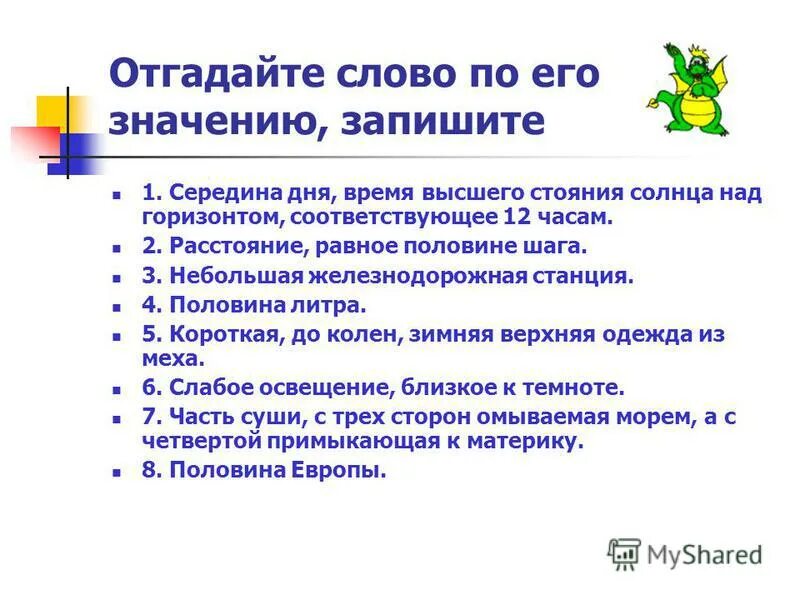 Отгадайте слово по его значению, запишите

1. Середина дня, время высшего стояния солнца над горизонтом, соответствующее 12 часам.
2. Расстояние, равное половине шага.
3. Небольшая железнодорожная станция.
4. Половина литра.
5. Короткая, до колен, зимняя верхняя одежда из меха.
6. Слабое освещение, близкое к темноте.
7. Часть суши, с трех сторон омываемая морем, а с четвертой примыкающая к материку.
8. Половина Европы.

MyShared